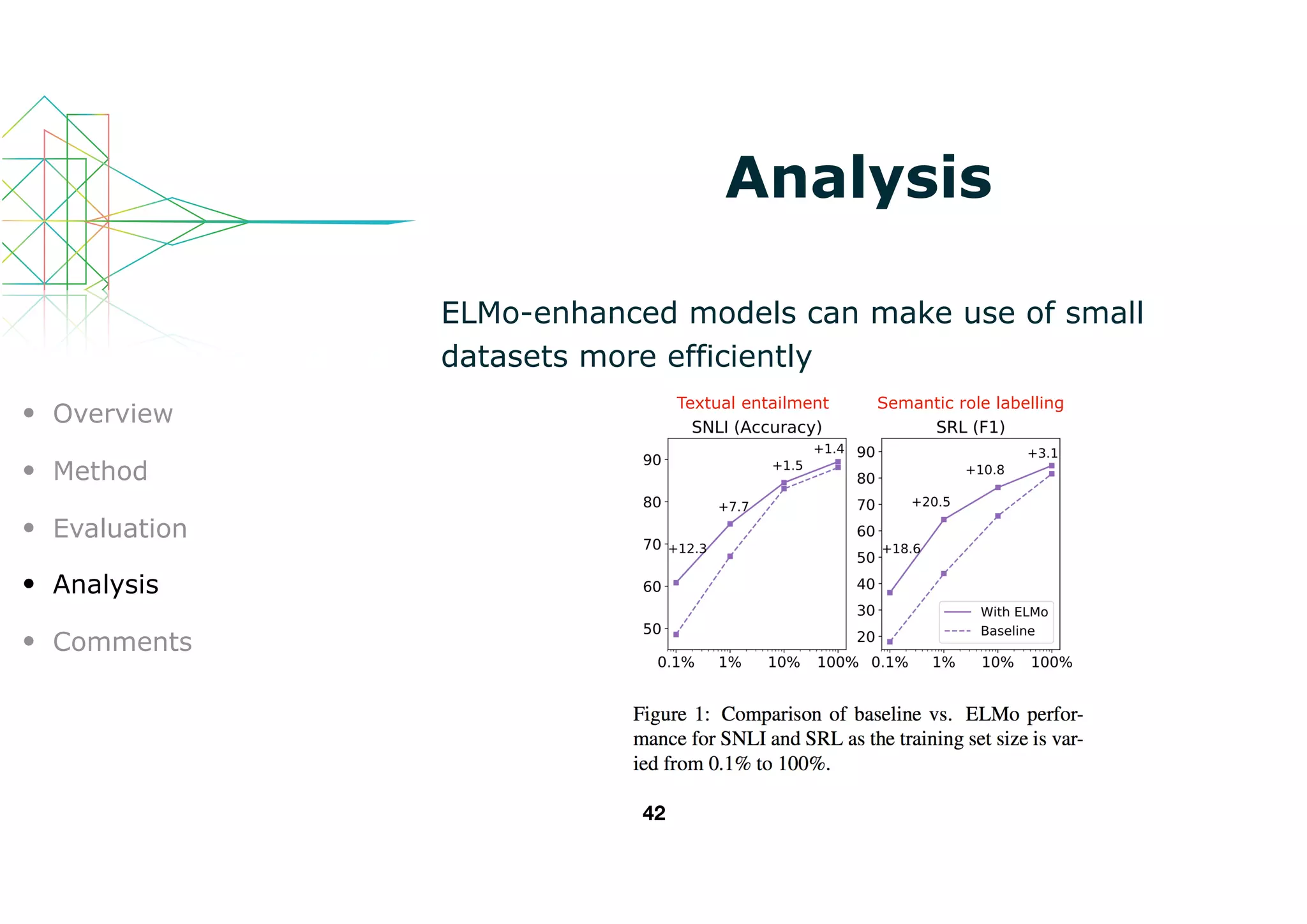 Analysis

ELMo-enhanced models can make use of small datasets more efficiently

• Overview
• Method
• Evaluation
• Analysis
• Comments

Textual entailment
SNLI (Accuracy)

90
80
70
60
50
+12.3
+7.7
+1.5
+1.4
0.1% 1% 10% 100%

Semantic role labelling
SRL (F1)

90
80
70
60
50
40
30
20
+18.6
+20.5
+10.8
+3.1
With ELMo
Baseline
0.1% 1% 10% 100%

Figure 1: Comparison of baseline vs. ELMo performance for SNLI and SRL as the training set size is varied from 0.1% to 100%.

42